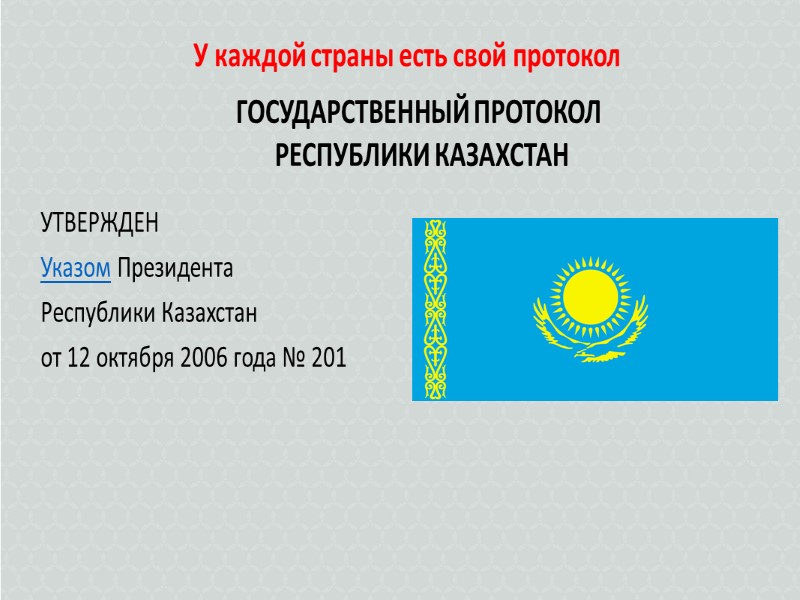 У каждой страны есть свой протокол

ГОСУДАРСТВЕННЫЙ ПРОТОКОЛ
РЕСПУБЛИКИ КАЗАХСТАН

УТВЕРЖДЕН
Указом Президента
Республики Казахстан
от 12 октября 2006 года № 201